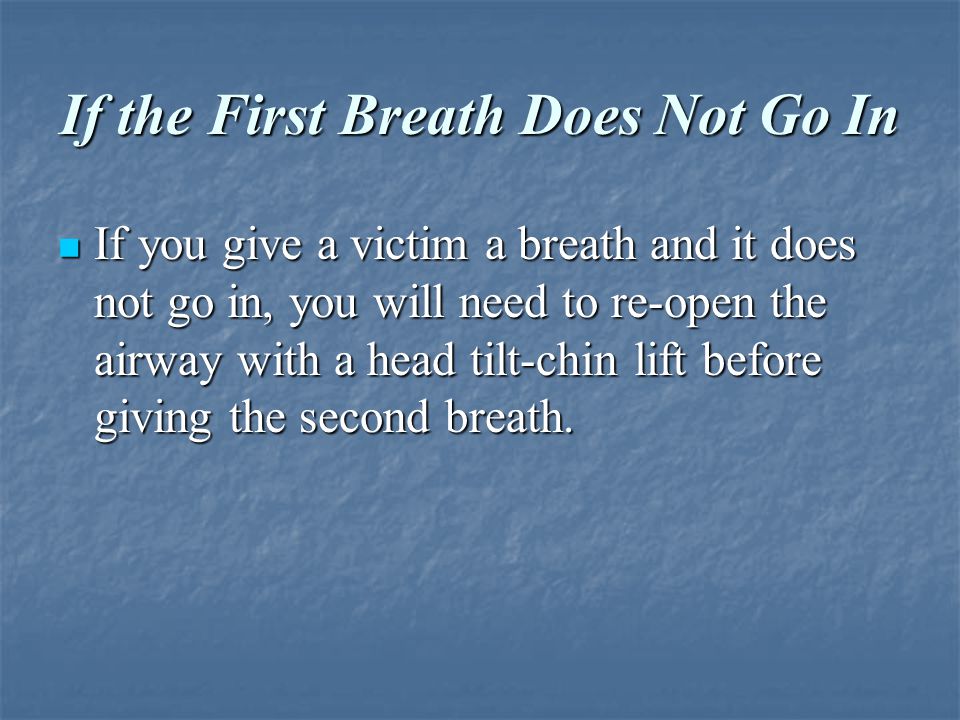 If the First Breath Does Not Go In

If you give a victim a breath and it does not go in, you will need to re-open the airway with a head tilt-chin lift before giving the second breath.